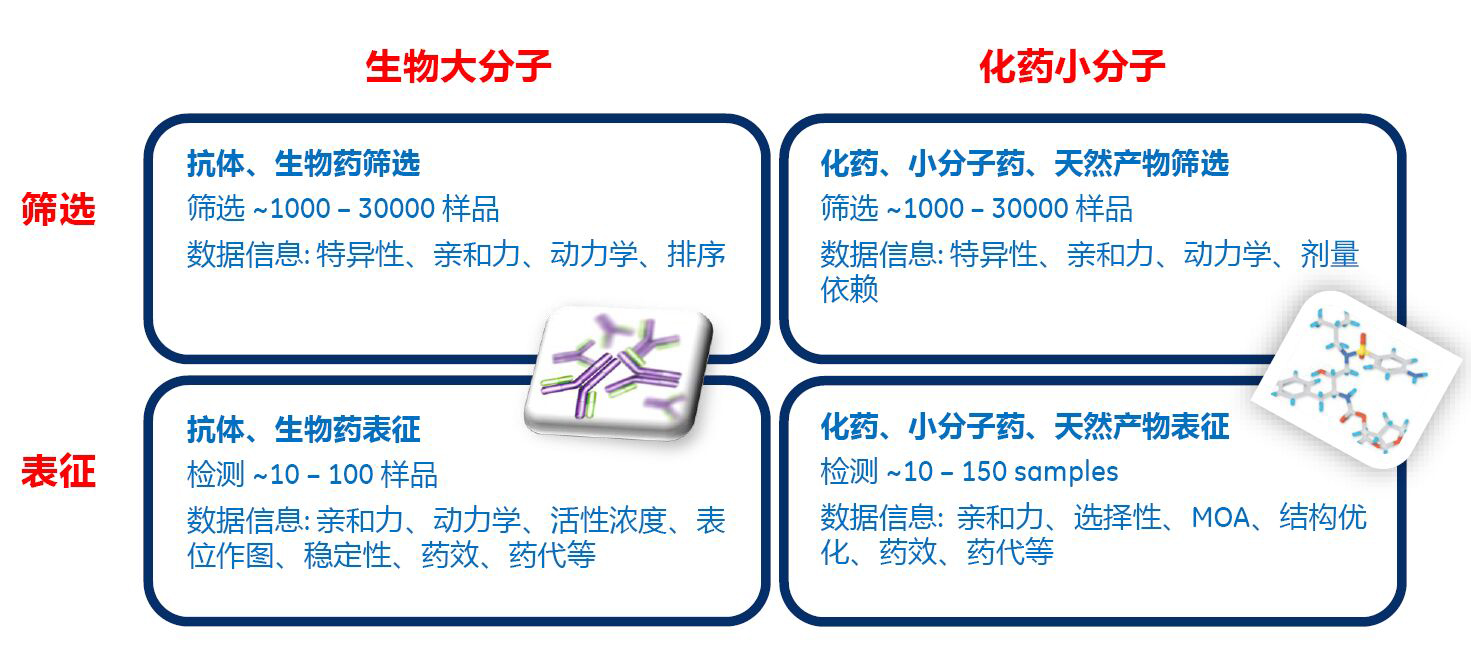 生物大分子

化药小分子

筛选

抗体、生物药筛选
筛选 ~1000 – 30000 样品
数据信息: 特异性、亲和力、动力学、排序

化药、小分子药、天然产物筛选
筛选 ~1000 – 30000 样品
数据信息: 特异性、亲和力、动力学、剂量依赖

表征

抗体、生物药表征
检测 ~10 – 100 样品
数据信息: 亲和力、动力学、活性浓度、表位作图、稳定性、药效、药代等

化药、小分子药、天然产物表征
检测 ~10 – 150 samples
数据信息: 亲和力、选择性、MOA、结构优化、药效、药代等